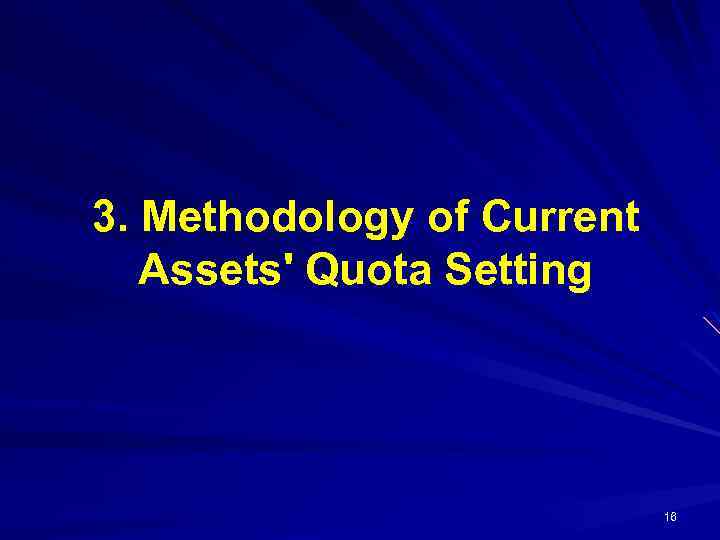 3. Methodology of Current Assets' Quota Setting

16